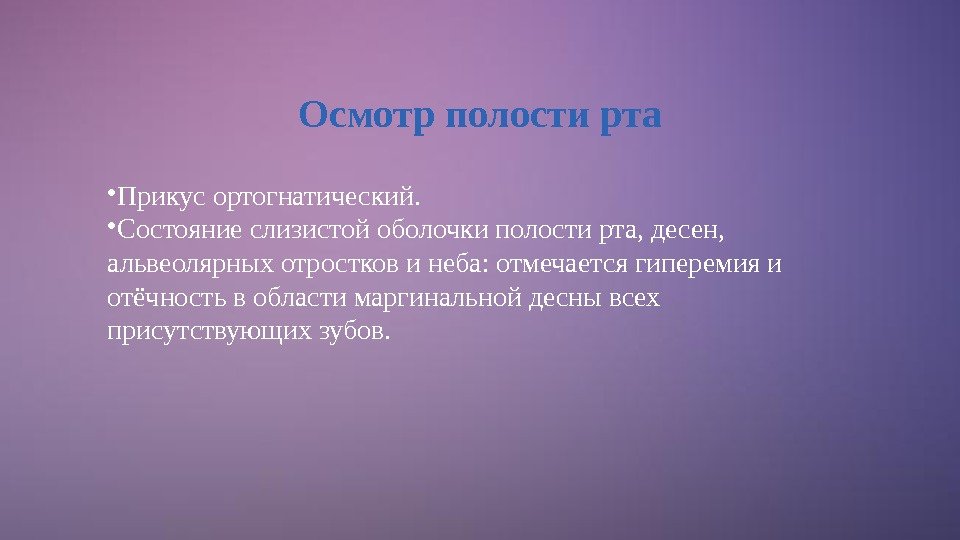 Осмотр полости рта

• Прикус ортогнатический.
• Состояние слизистой оболочки полости рта, десен, альвеолярных отростков и неба: отмечается гиперемия и отёчность в области маргинальной десны всех присутствующих зубов.